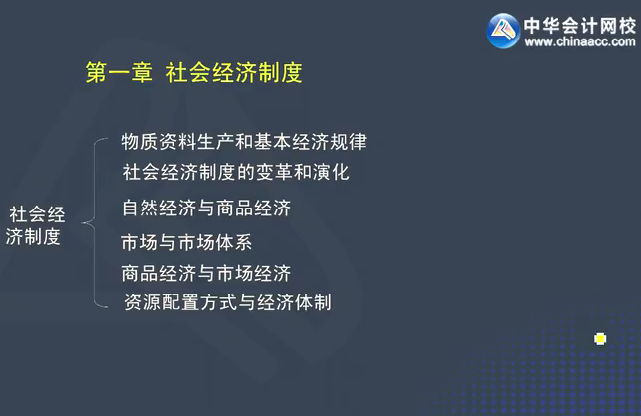 中华会计网校
www.chinaacc.com

第一章 社会经济制度

社会经济制度

物质资料生产和基本经济规律
社会经济制度的变革和演化
自然经济与商品经济
市场与市场体系
商品经济与市场经济
资源配置方式与经济体制